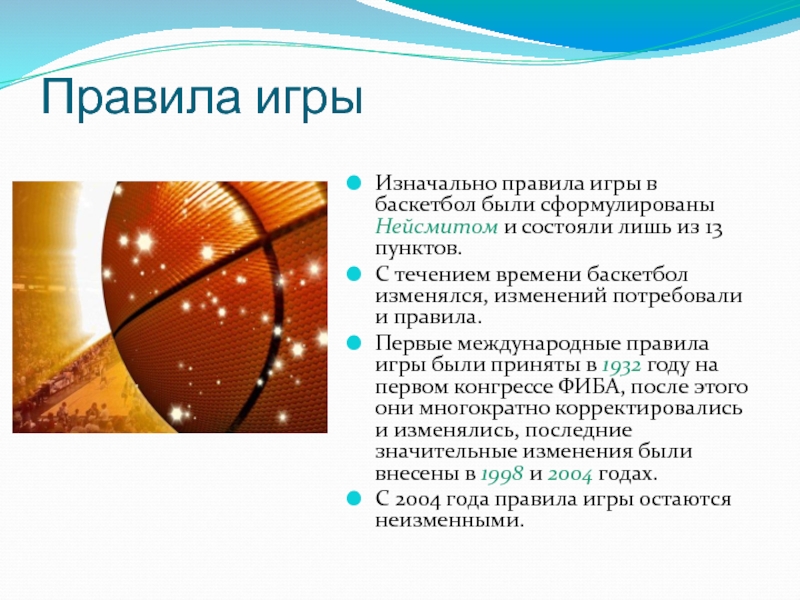 Правила игры

Изначально правила игры в баскетбол были сформулированы Нейсмитом и состояли лишь из 13 пунктов.

С течением времени баскетбол изменялся, изменений потребовали и правила.

Первые международные правила игры были приняты в 1932 году на первом конгрессе ФИБА, после этого они многократно корректировались и изменялись, последние значительные изменения были внесены в 1998 и 2004 годах.

С 2004 года правила игры остаются неизменными.